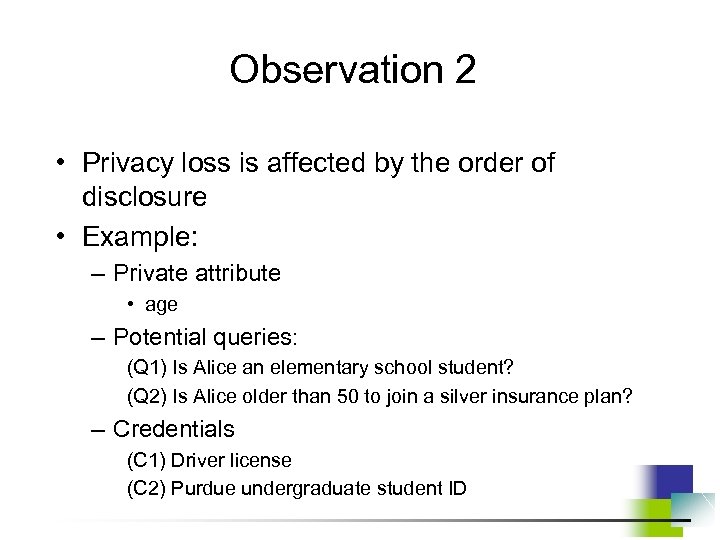 Observation 2

• Privacy loss is affected by the order of disclosure
• Example:
– Private attribute
• age
– Potential queries:
(Q1) Is Alice an elementary school student?
(Q2) Is Alice older than 50 to join a silver insurance plan?
– Credentials
(C1) Driver license
(C2) Purdue undergraduate student ID